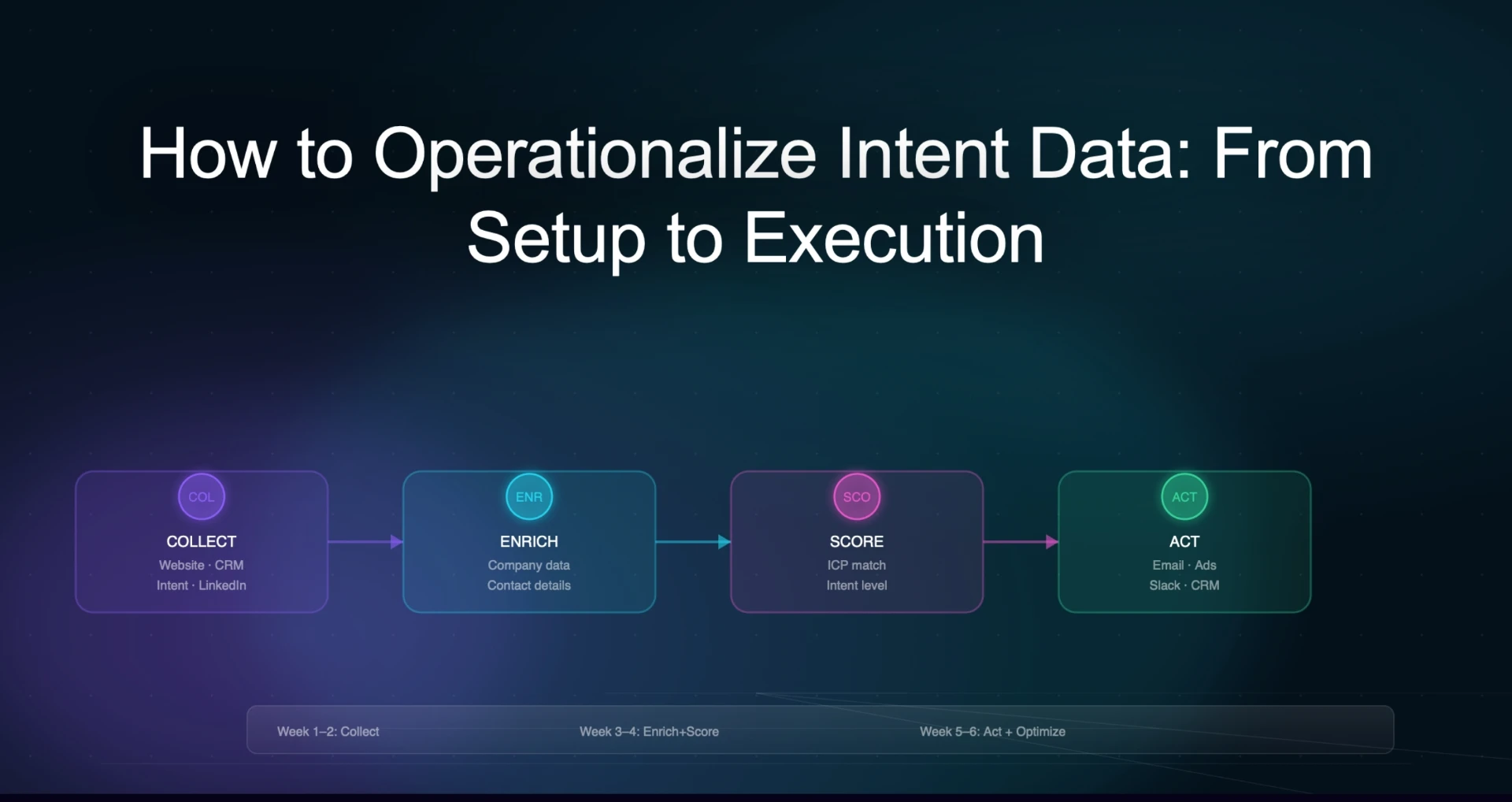 How to Operationalize Intent Data: From Setup to Execution

COL
COLLECT
Website · CRM
Intent · LinkedIn

ENR
ENRICH
Company data
Contact details

SCO
SCORE
ICP match
Intent level

ACT
ACT
Email · Ads
Slack · CRM

Week 1–2: Collect
Week 3–4: Enrich+Score
Week 5–6: Act + Optimize